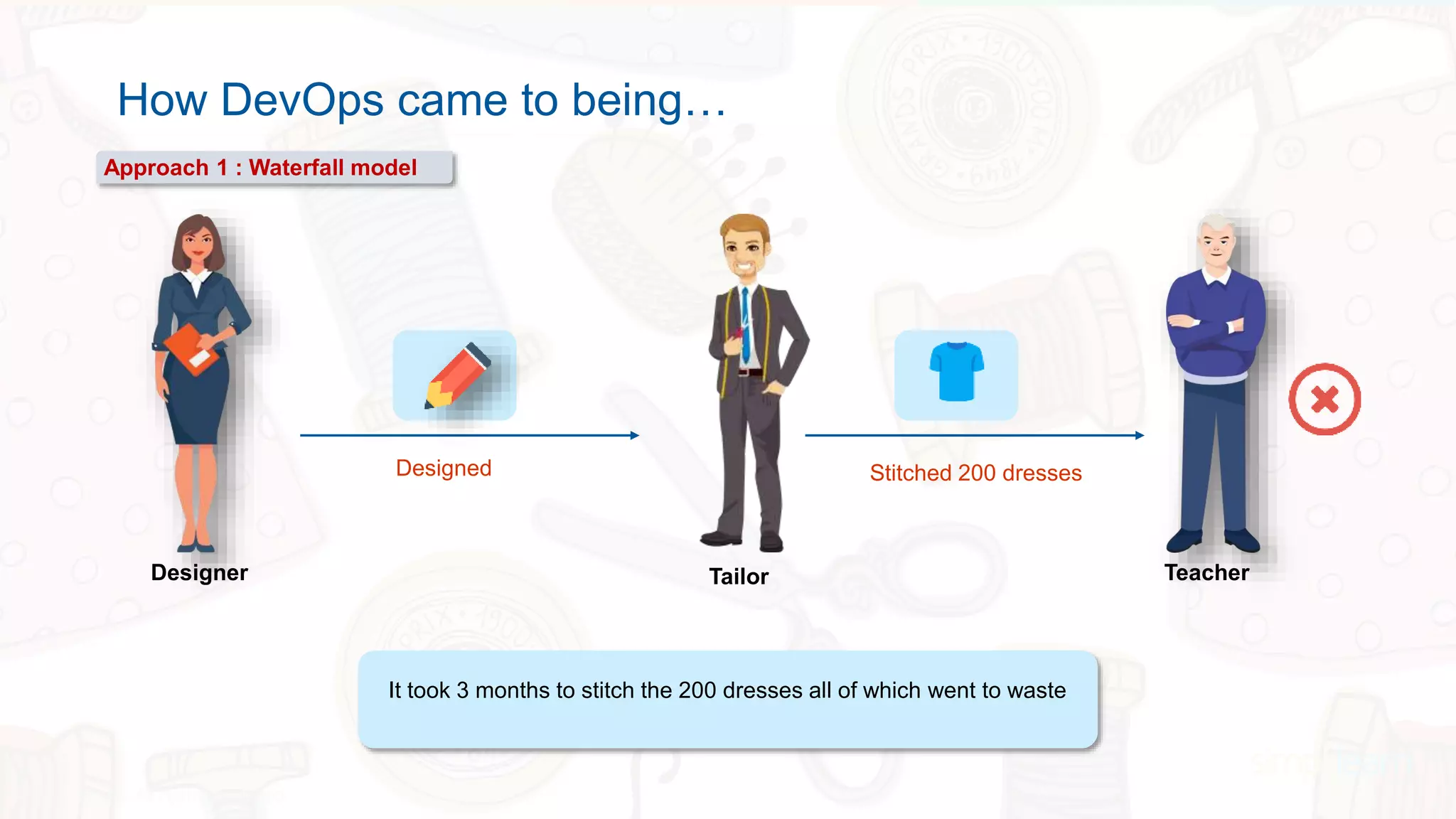 How DevOps came to being…

Approach 1 : Waterfall model

Designed

Stitched 200 dresses

Designer

Tailor

Teacher

It took 3 months to stitch the 200 dresses all of which went to waste